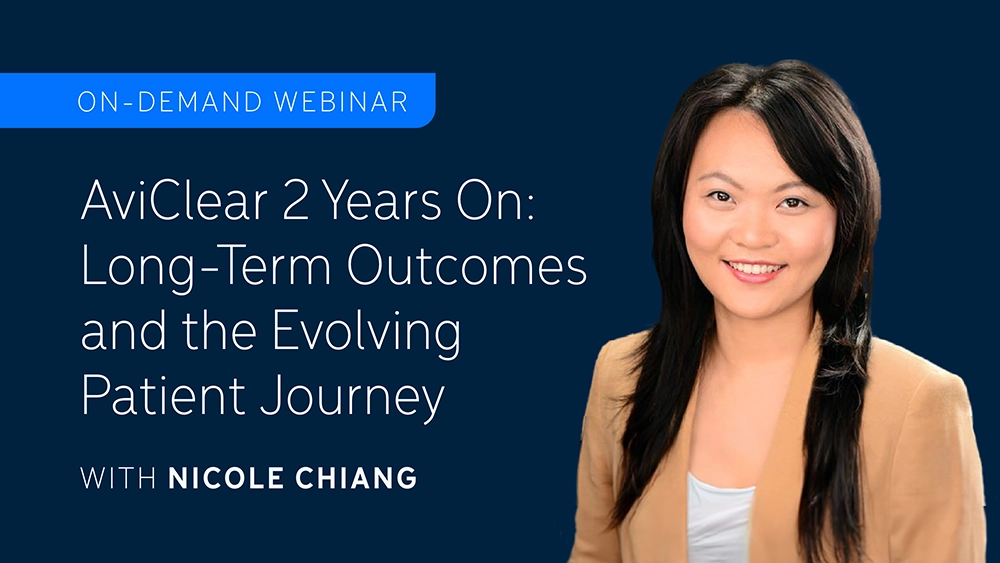 ON-DEMAND WEBINAR

AviClear 2 Years On: Long-Term Outcomes and the Evolving Patient Journey

WITH NICOLE CHIANG